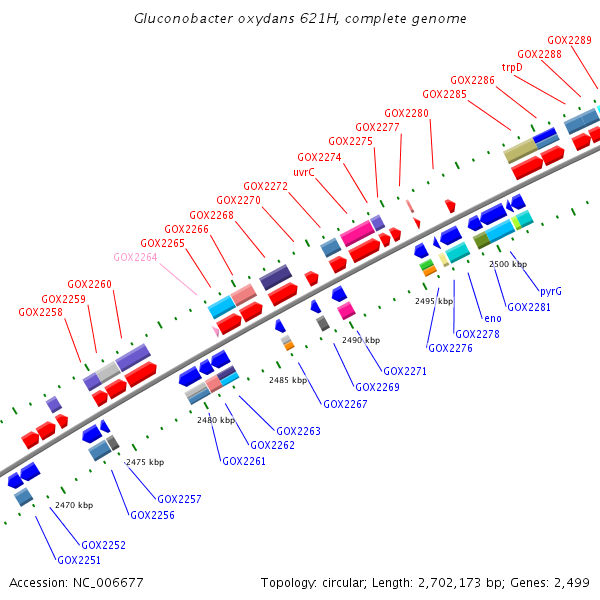 Gluconobacter oxydans 621H, complete genome

GOX2289
GOX2288
trpD
GOX2286
GOX2285
GOX2280
GOX2277
GOX2275
GOX2274
uvrC
GOX2272
GOX2270
GOX2268
GOX2266
GOX2265
GOX2264
GOX2260
GOX2259
GOX2258

2500 kbp
pyrG
GOX2281
2495 kbp
eno
GOX2278
GOX2276
2490 kbp
GOX2271
GOX2269
2485 kbp
GOX2267
2480 kbp
GOX2263
GOX2262
GOX2261
2475 kbp
GOX2257
GOX2256
2470 kbp
GOX2252
GOX2251

Accession: NC_006677

Topology: circular; Length: 2,702,173 bp; Genes: 2,499